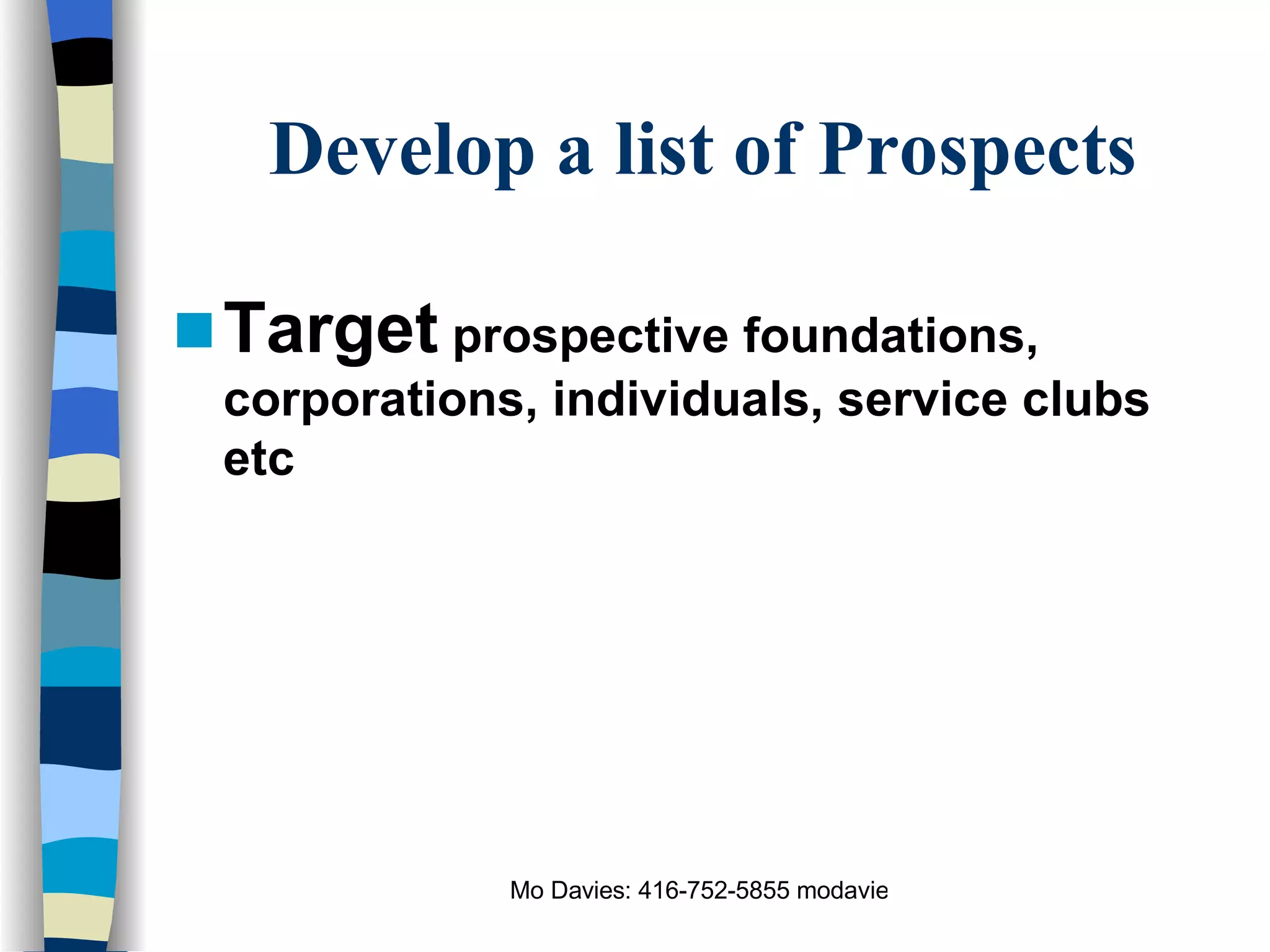 Develop a list of Prospects

Target prospective foundations, corporations, individuals, service clubs etc

Mo Davies: 416-752-5855 modavie